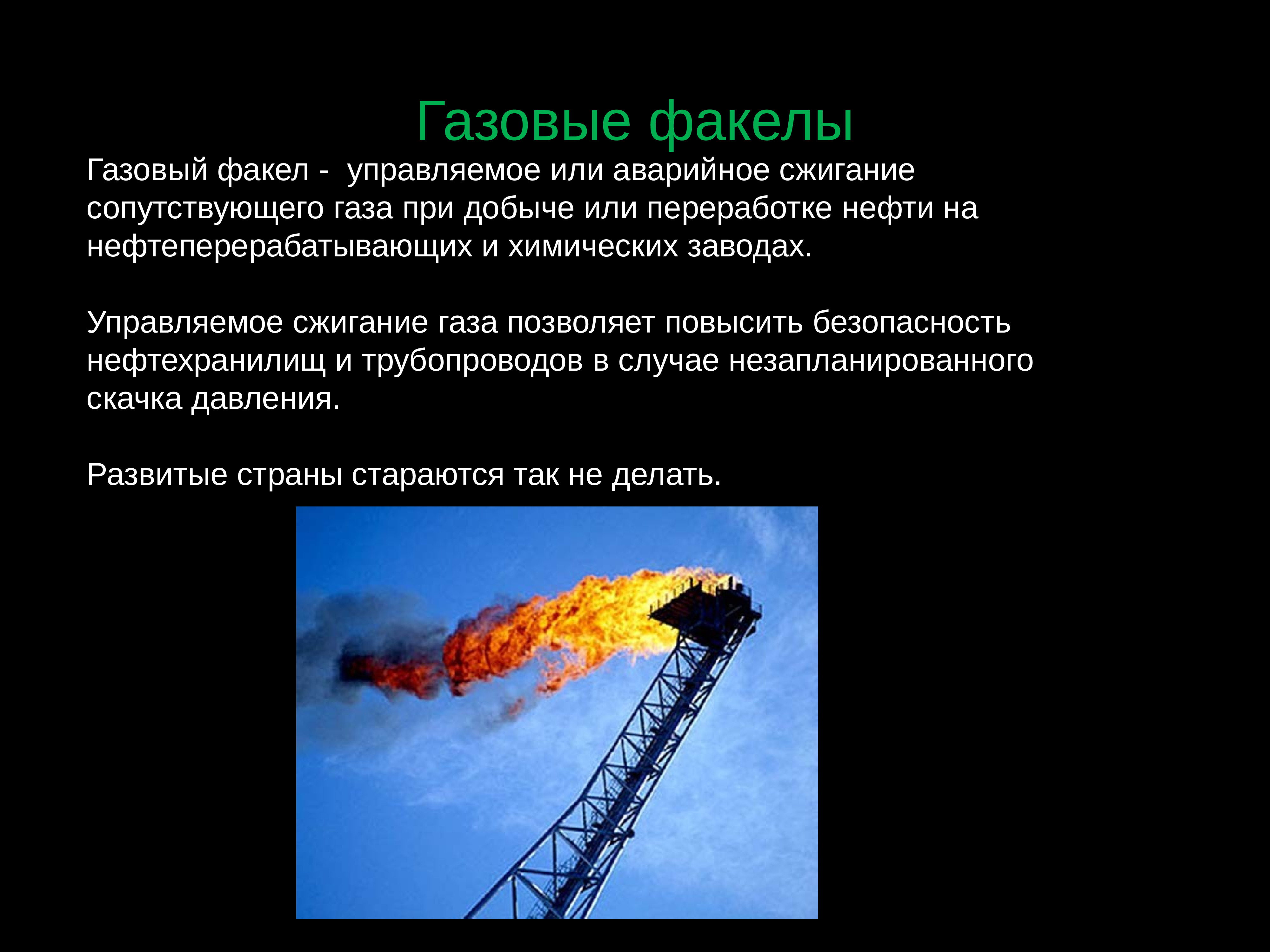 Газовые факелы

Газовый факел -  управляемое или аварийное сжигание сопутствующего газа при добыче или переработке нефти на нефтеперерабатывающих и химических заводах.

Управляемое сжигание газа позволяет повысить безопасность нефтехранилищ и трубопроводов в случае незапланированного скачка давления.

Развитые страны стараются так не делать.